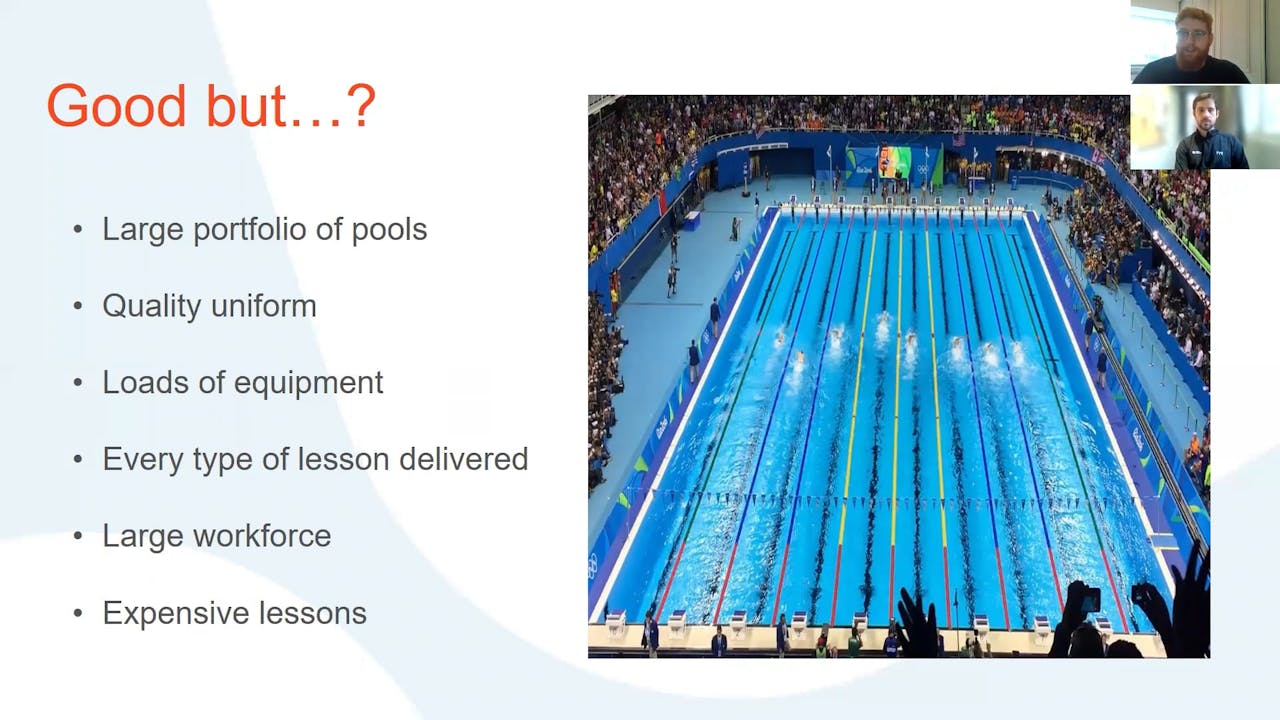 Good but…?

• Large portfolio of pools

• Quality uniform

• Loads of equipment

• Every type of lesson delivered

• Large workforce

• Expensive lessons